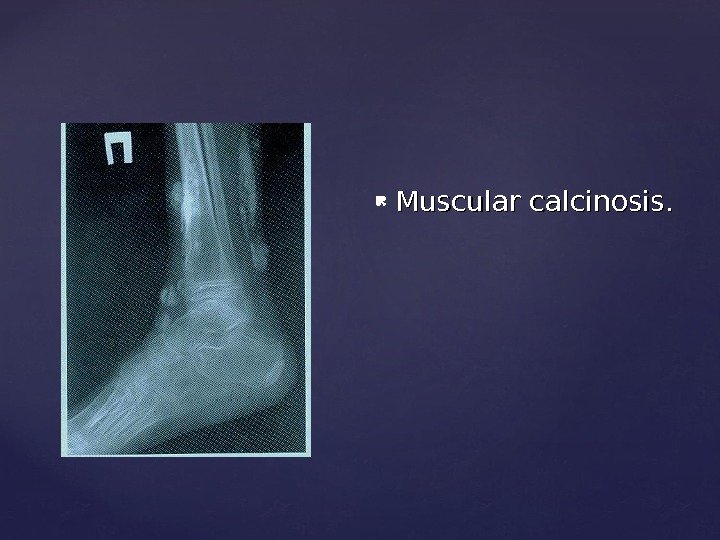 Muscular calcinosis.